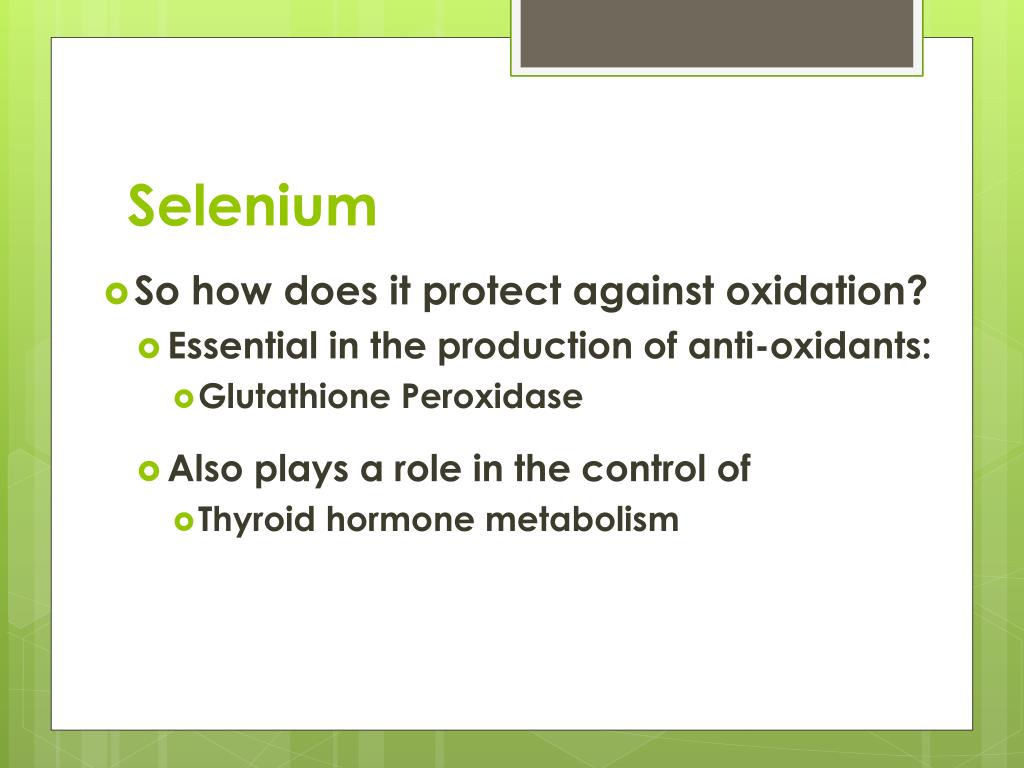 Selenium

So how does it protect against oxidation?

Essential in the production of anti-oxidants:

Glutathione Peroxidase

Also plays a role in the control of

Thyroid hormone metabolism